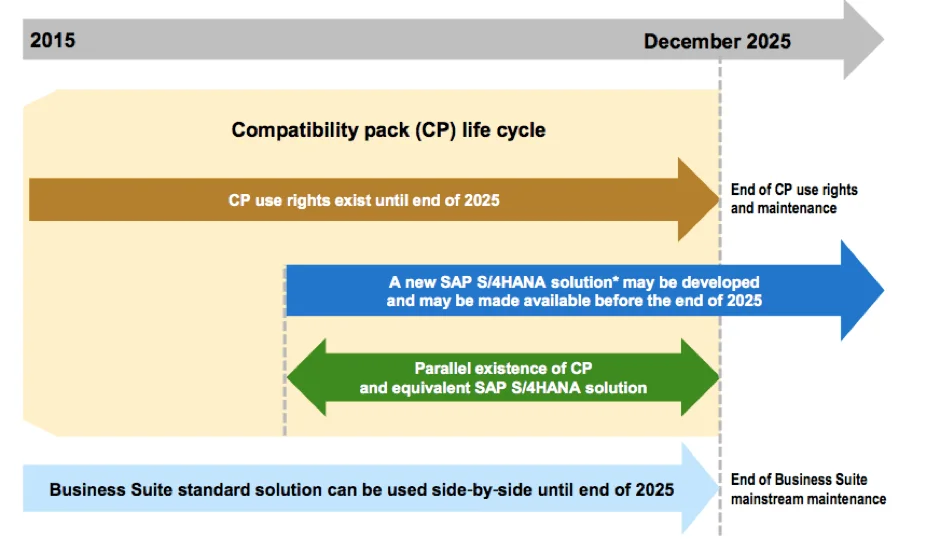 2015

December 2025

Compatibility pack (CP) life cycle

CP use rights exist until end of 2025

End of CP use rights and maintenance

A new SAP S/4HANA solution* may be developed and may be made available before the end of 2025

Parallel existence of CP and equivalent SAP S/4HANA solution

Business Suite standard solution can be used side-by-side until end of 2025

End of Business Suite mainstream maintenance